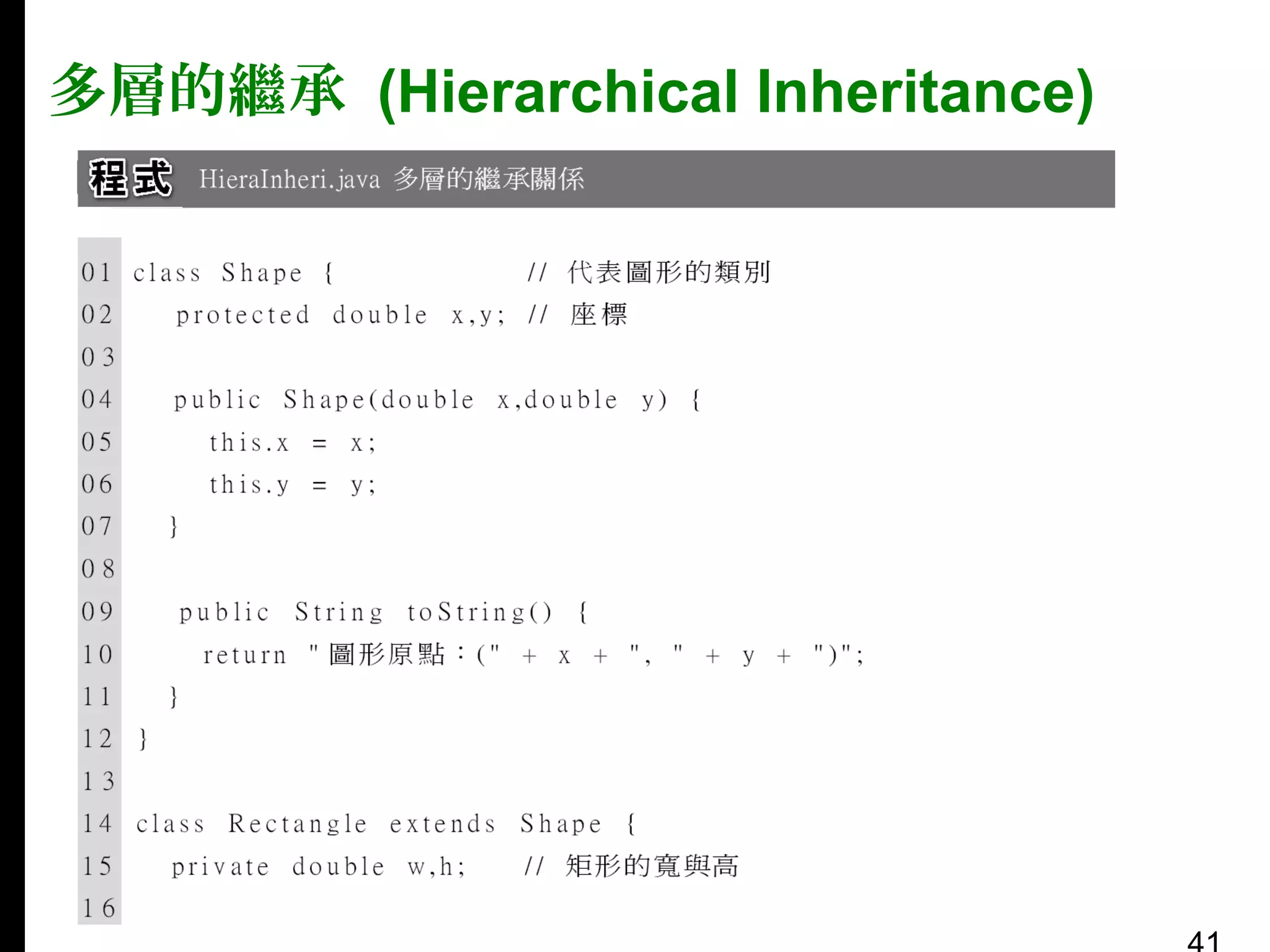 多層的繼承 (Hierarchical Inheritance)

程式 HieraInheri.java 多層的繼承關係

01 class Shape {  // 代表圖形的類別
02   protected double x,y; // 座標
03
04   public Shape(double x,double y) {
05     this.x = x;
06     this.y = y;
07   }
08
09   public String toString() {
10     return "圖形原點：(" + x + ", " + y + ")";
11   }
12 }
13
14 class Rectangle extends Shape {
15   private double w,h;  // 矩形的寬與高
16

41